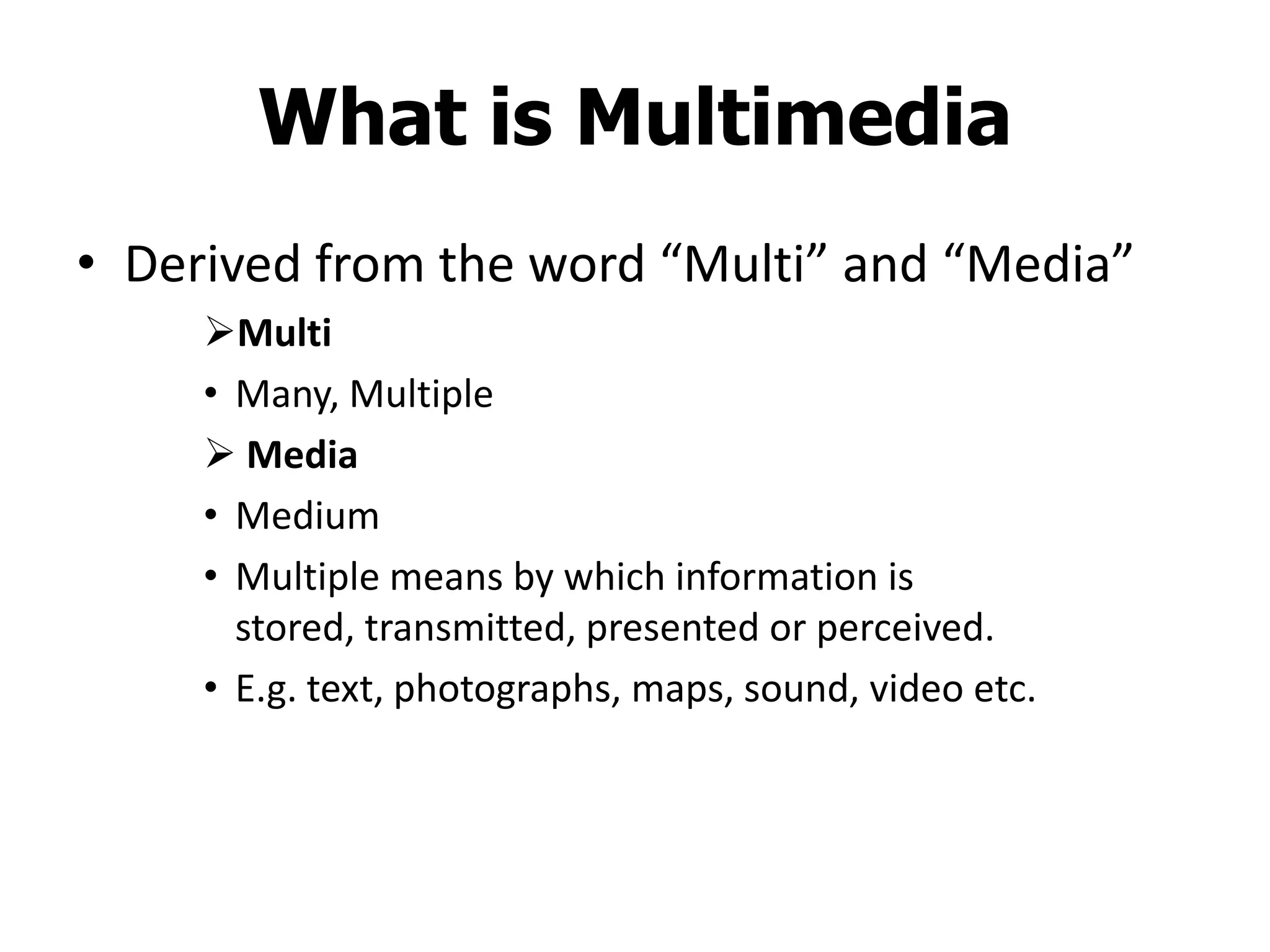 What is Multimedia

• Derived from the word “Multi” and “Media”

➢Multi

• Many, Multiple

➢ Media

• Medium

• Multiple means by which information is stored, transmitted, presented or perceived.

• E.g. text, photographs, maps, sound, video etc.